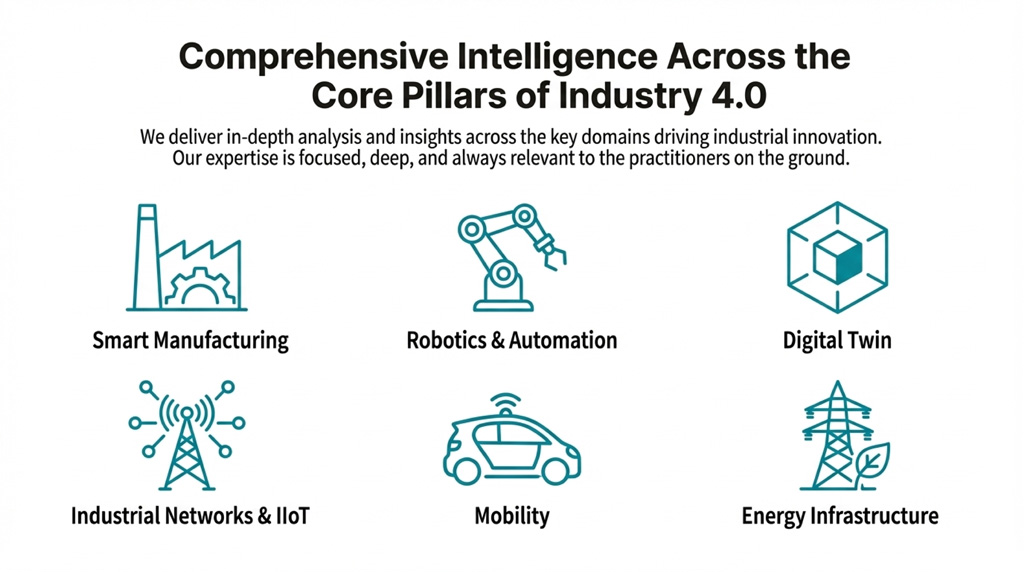 Comprehensive Intelligence Across the Core Pillars of Industry 4.0

We deliver in-depth analysis and insights across the key domains driving industrial innovation. Our expertise is focused, deep, and always relevant to the practitioners on the ground.

Smart Manufacturing

Robotics & Automation

Digital Twin

Industrial Networks & IIoT

Mobility

Energy Infrastructure